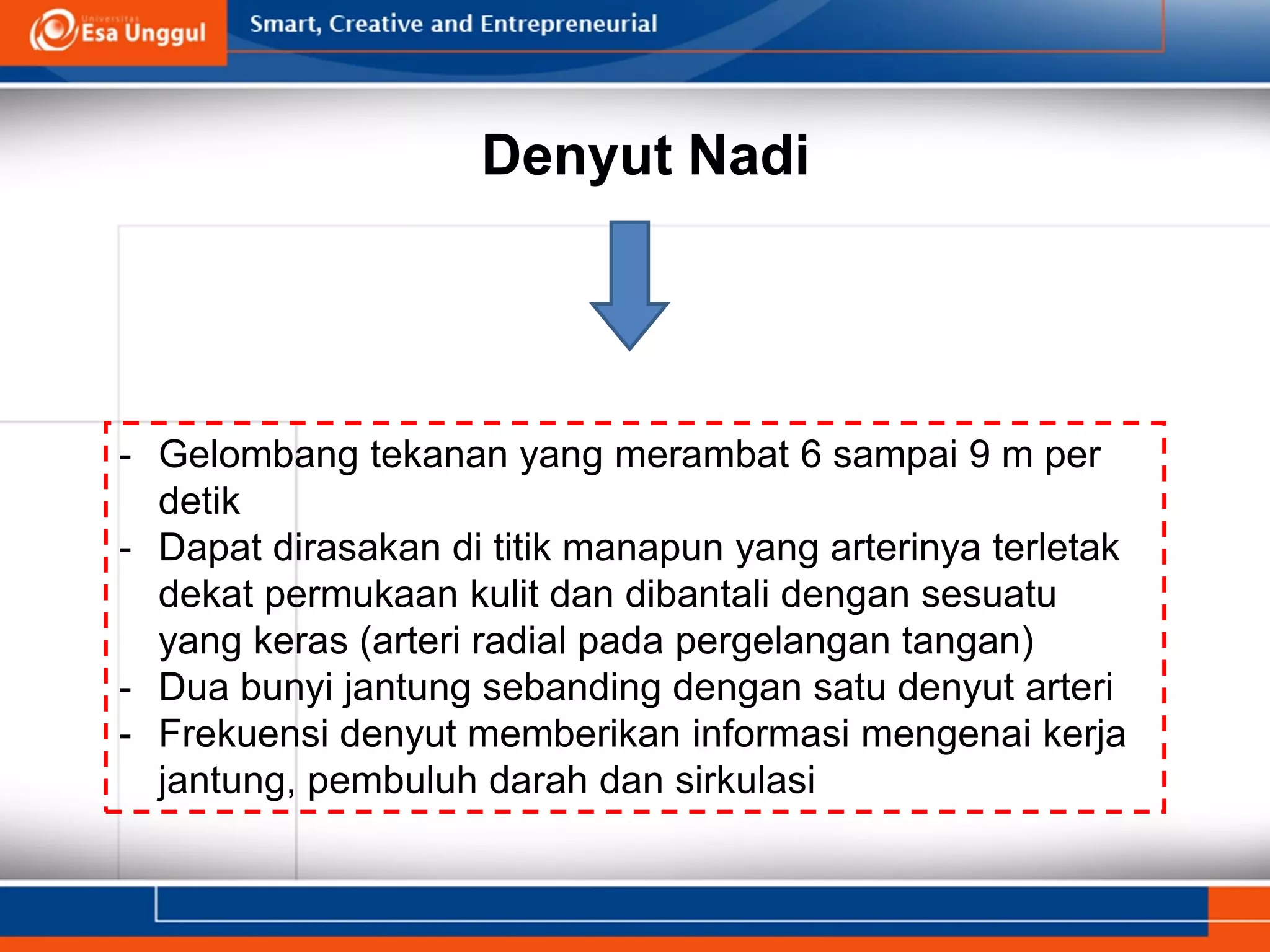 Universitas Esa Unggul

Smart, Creative and Entrepreneurial

Denyut Nadi

- Gelombang tekanan yang merambat 6 sampai 9 m per detik
- Dapat dirasakan di titik manapun yang arterinya terletak dekat permukaan kulit dan dibantali dengan sesuatu yang keras (arteri radial pada pergelangan tangan)
- Dua bunyi jantung sebanding dengan satu denyut arteri
- Frekuensi denyut memberikan informasi mengenai kerja jantung, pembuluh darah dan sirkulasi